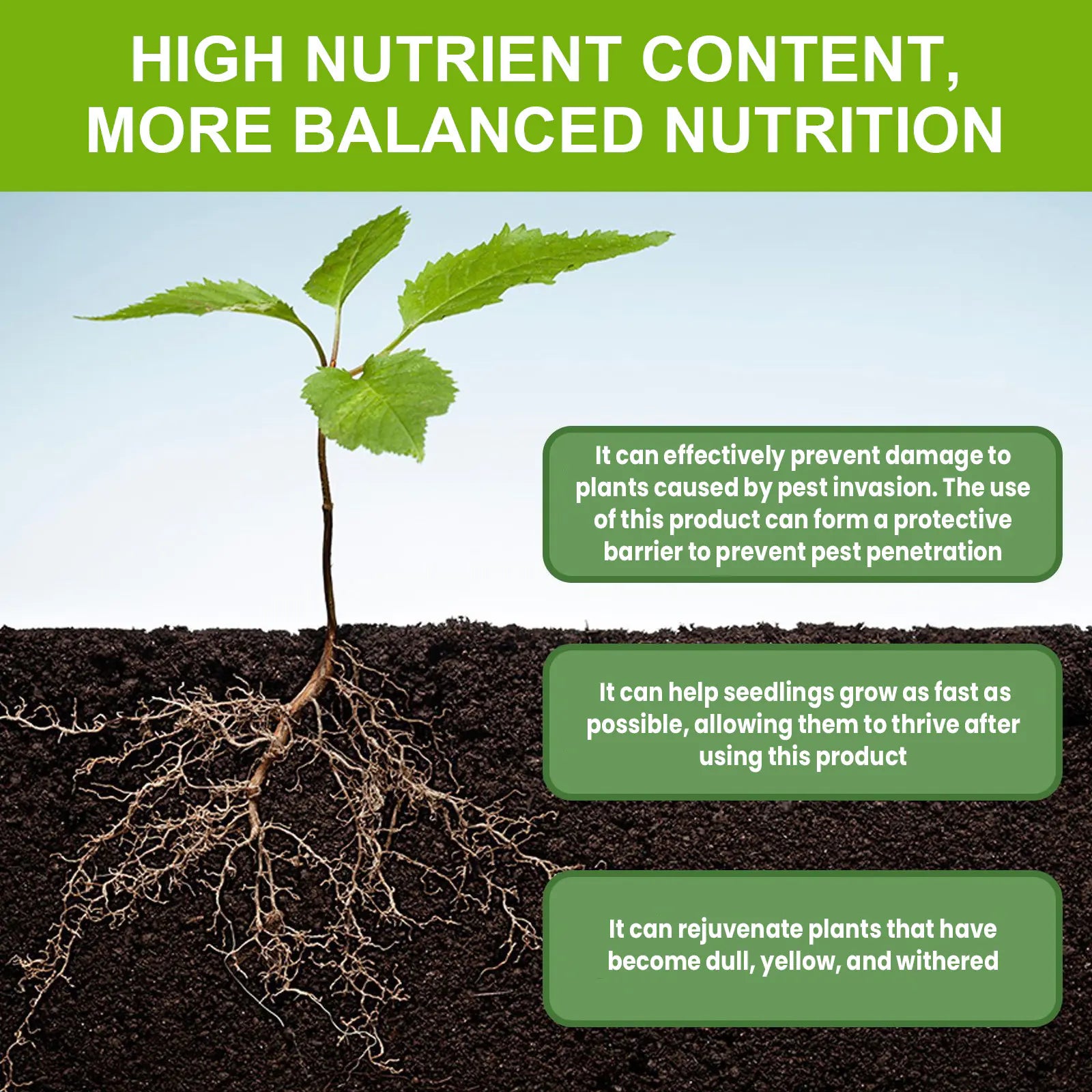 HIGH NUTRIENT CONTENT, MORE BALANCED NUTRITION

It can effectively prevent damage to plants caused by pest invasion. The use of this product can form a protective barrier to prevent pest penetration

It can help seedlings grow as fast as possible, allowing them to thrive after using this product

It can rejuvenate plants that have become dull, yellow, and withered